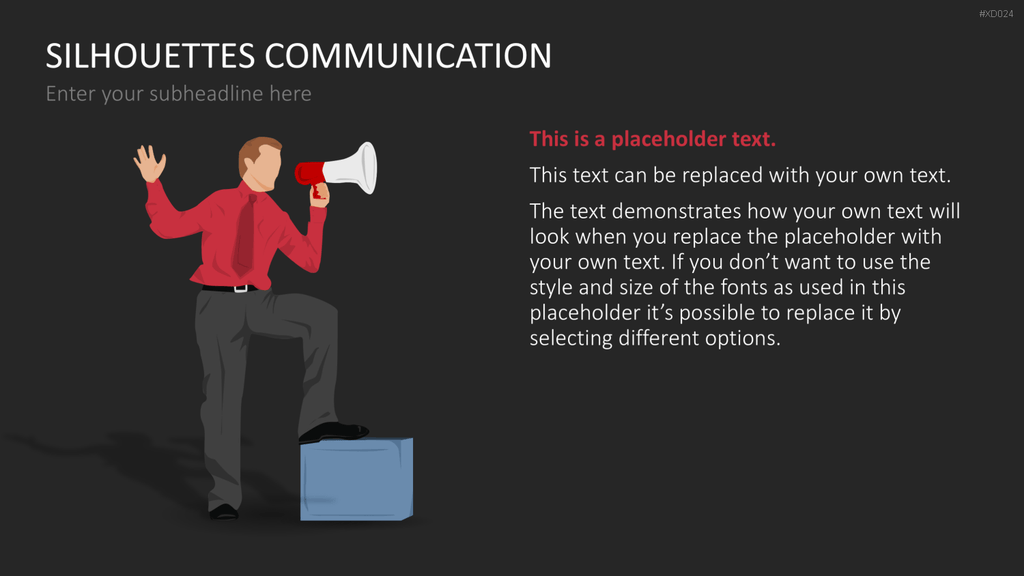 #XD024

SILHOUETTES COMMUNICATION

Enter your subheadline here

This is a placeholder text.

This text can be replaced with your own text.

The text demonstrates how your own text will look when you replace the placeholder with your own text. If you don't want to use the style and size of the fonts as used in this placeholder it's possible to replace it by selecting different options.